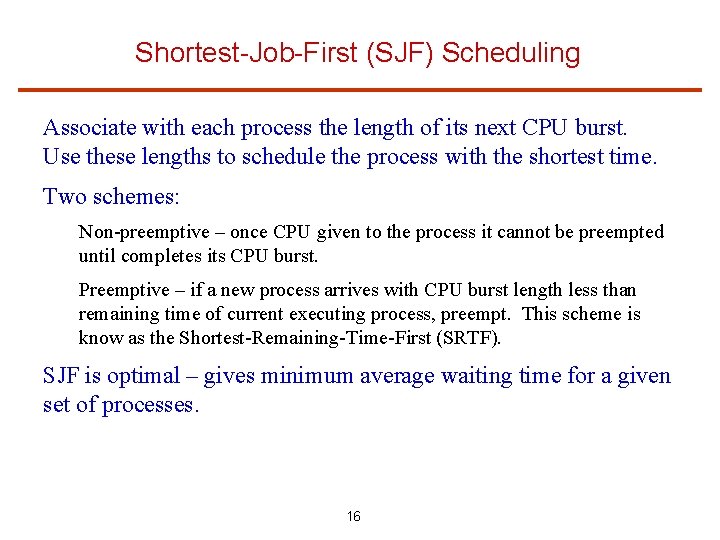 Shortest-Job-First (SJF) Scheduling

Associate with each process the length of its next CPU burst. Use these lengths to schedule the process with the shortest time.

Two schemes:

Non-preemptive – once CPU given to the process it cannot be preempted until completes its CPU burst.

Preemptive – if a new process arrives with CPU burst length less than remaining time of current executing process, preempt. This scheme is know as the Shortest-Remaining-Time-First (SRTF).

SJF is optimal – gives minimum average waiting time for a given set of processes.

16